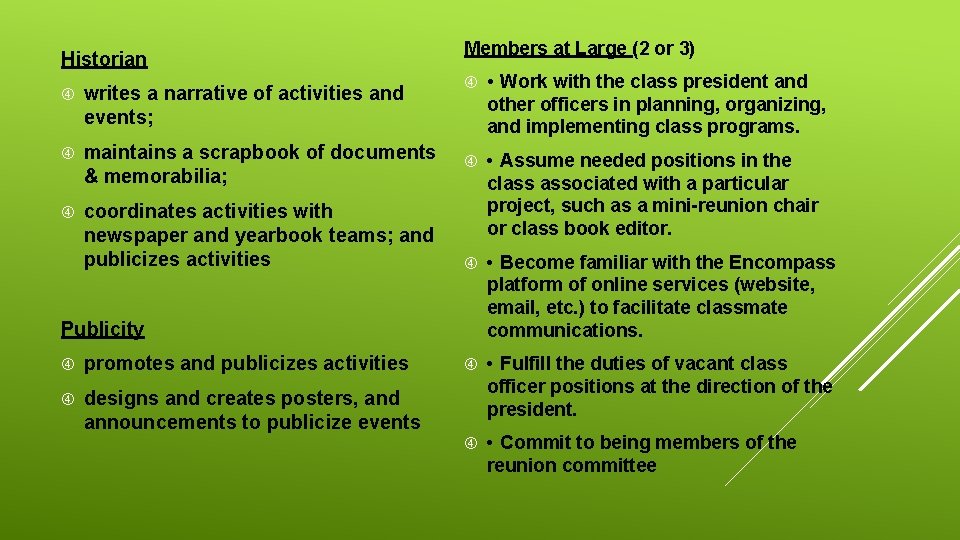 Historian

writes a narrative of activities and events;

maintains a scrapbook of documents & memorabilia;

coordinates activities with newspaper and yearbook teams; and publicizes activities

Publicity

promotes and publicizes activities

designs and creates posters, and announcements to publicize events

Members at Large (2 or 3)

• Work with the class president and other officers in planning, organizing, and implementing class programs.

• Assume needed positions in the class associated with a particular project, such as a mini-reunion chair or class book editor.

• Become familiar with the Encompass platform of online services (website, email, etc.) to facilitate classmate communications.

• Fulfill the duties of vacant class officer positions at the direction of the president.

• Commit to being members of the reunion committee